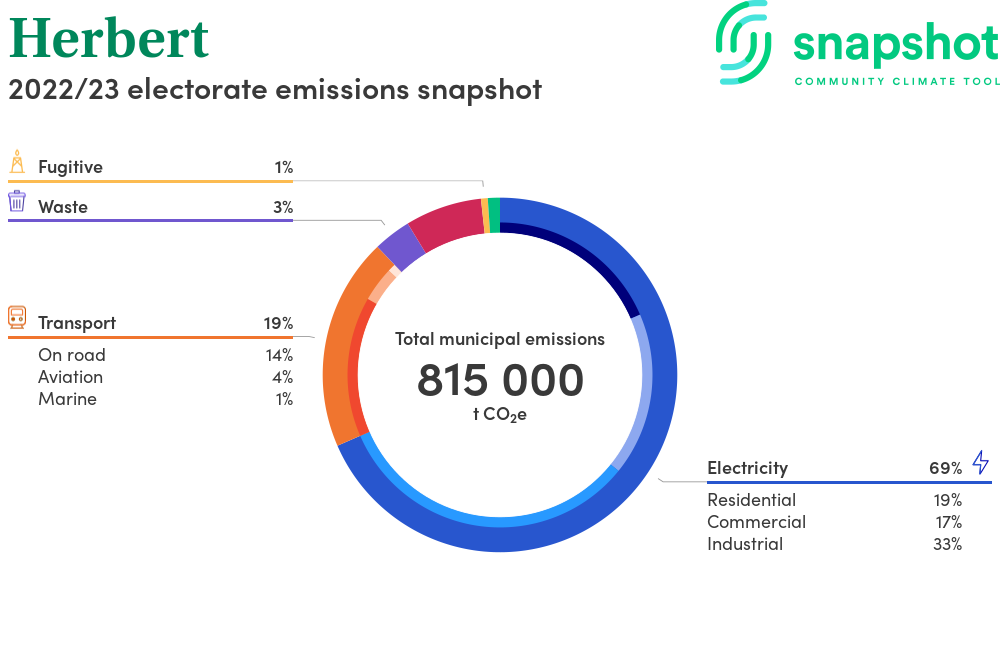 Herbert
2022/23 electorate emissions snapshot

snapshot
COMMUNITY CLIMATE TOOL

Fugitive 1%

Waste 3%

Transport 19%
On road 14%
Aviation 4%
Marine 1%

Total municipal emissions
815 000
t $CO_2e$

Electricity 69%
Residential 19%
Commercial 17%
Industrial 33%